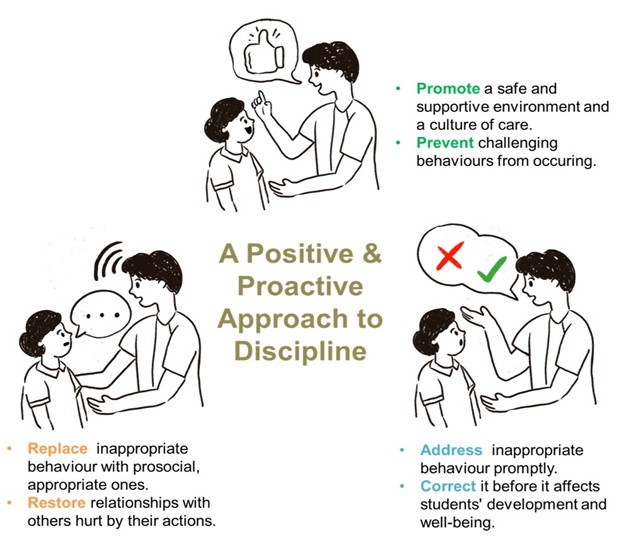 • Promote a safe and supportive environment and a culture of care.
• Prevent challenging behaviours from occuring.

A Positive & Proactive Approach to Discipline

• Replace inappropriate behaviour with prosocial, appropriate ones.
• Restore relationships with others hurt by their actions.

• Address inappropriate behaviour promptly.
• Correct it before it affects students' development and well-being.